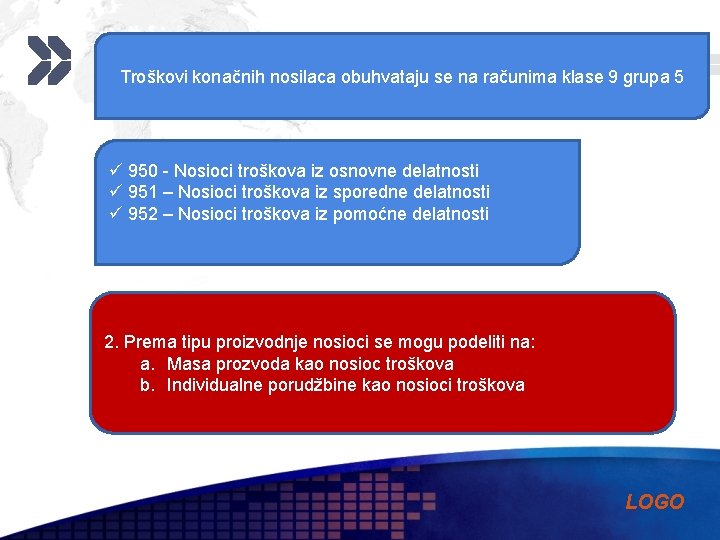 Troškovi konačnih nosilaca obuhvataju se na računima klase 9 grupa 5

✓ 950 - Nosioci troškova iz osnovne delatnosti
✓ 951 – Nosioci troškova iz sporedne delatnosti
✓ 952 – Nosioci troškova iz pomoćne delatnosti

2. Prema tipu proizvodnje nosioci se mogu podeliti na:
a. Masa prozvoda kao nosioc troškova
b. Individualne porudžbine kao nosioci troškova

LOGO